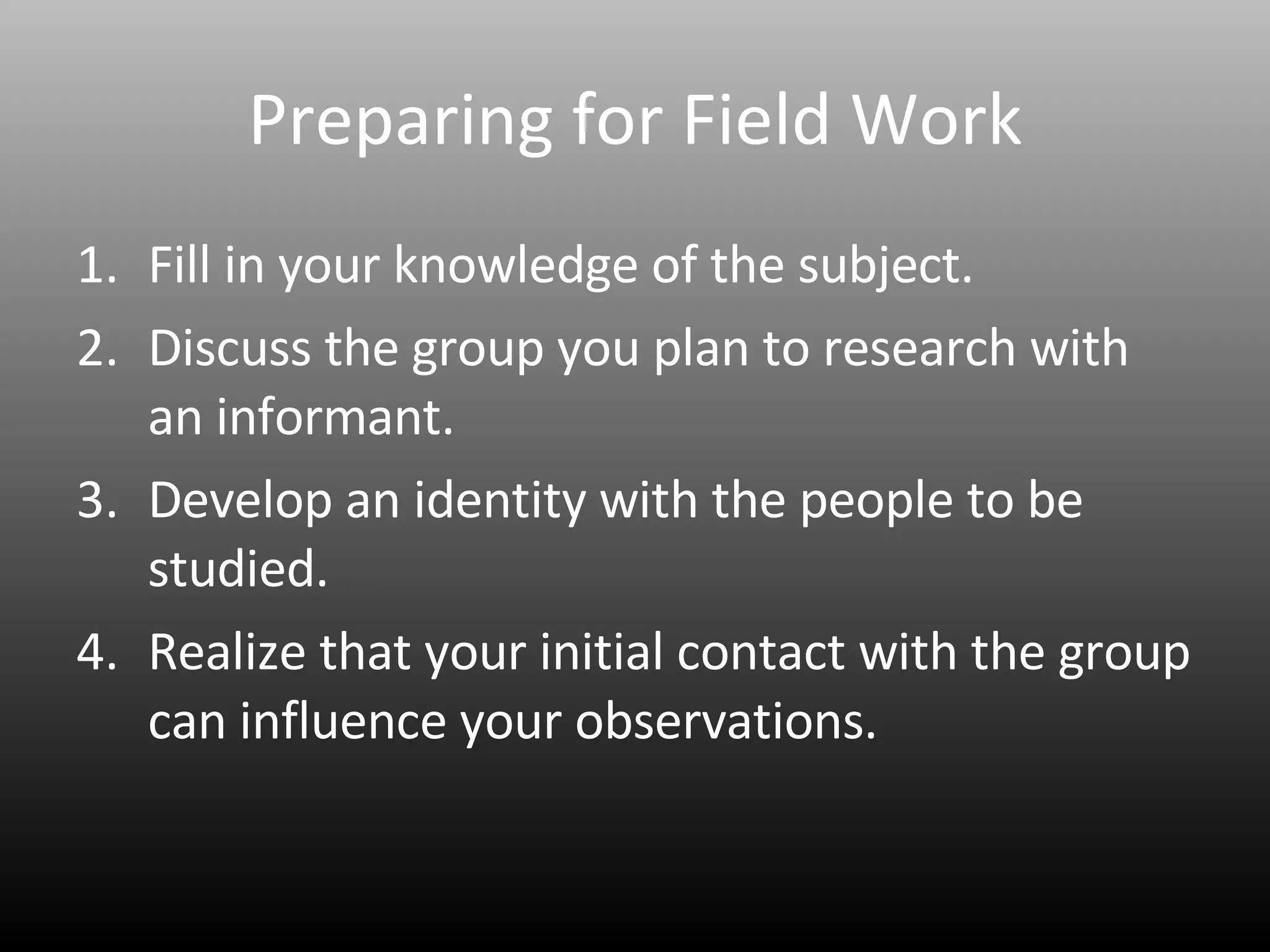 Preparing for Field Work

1. Fill in your knowledge of the subject.
2. Discuss the group you plan to research with an informant.
3. Develop an identity with the people to be studied.
4. Realize that your initial contact with the group can influence your observations.